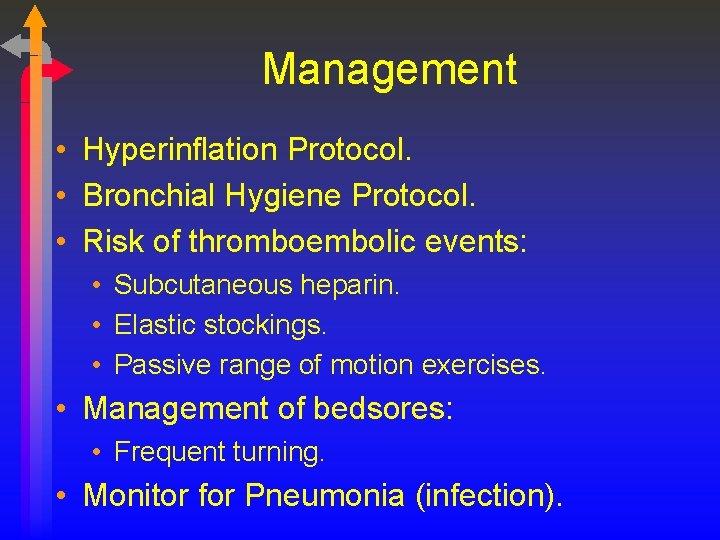 Management

• Hyperinflation Protocol.
• Bronchial Hygiene Protocol.
• Risk of thromboembolic events:
  • Subcutaneous heparin.
  • Elastic stockings.
  • Passive range of motion exercises.
• Management of bedsores:
  • Frequent turning.
• Monitor for Pneumonia (infection).